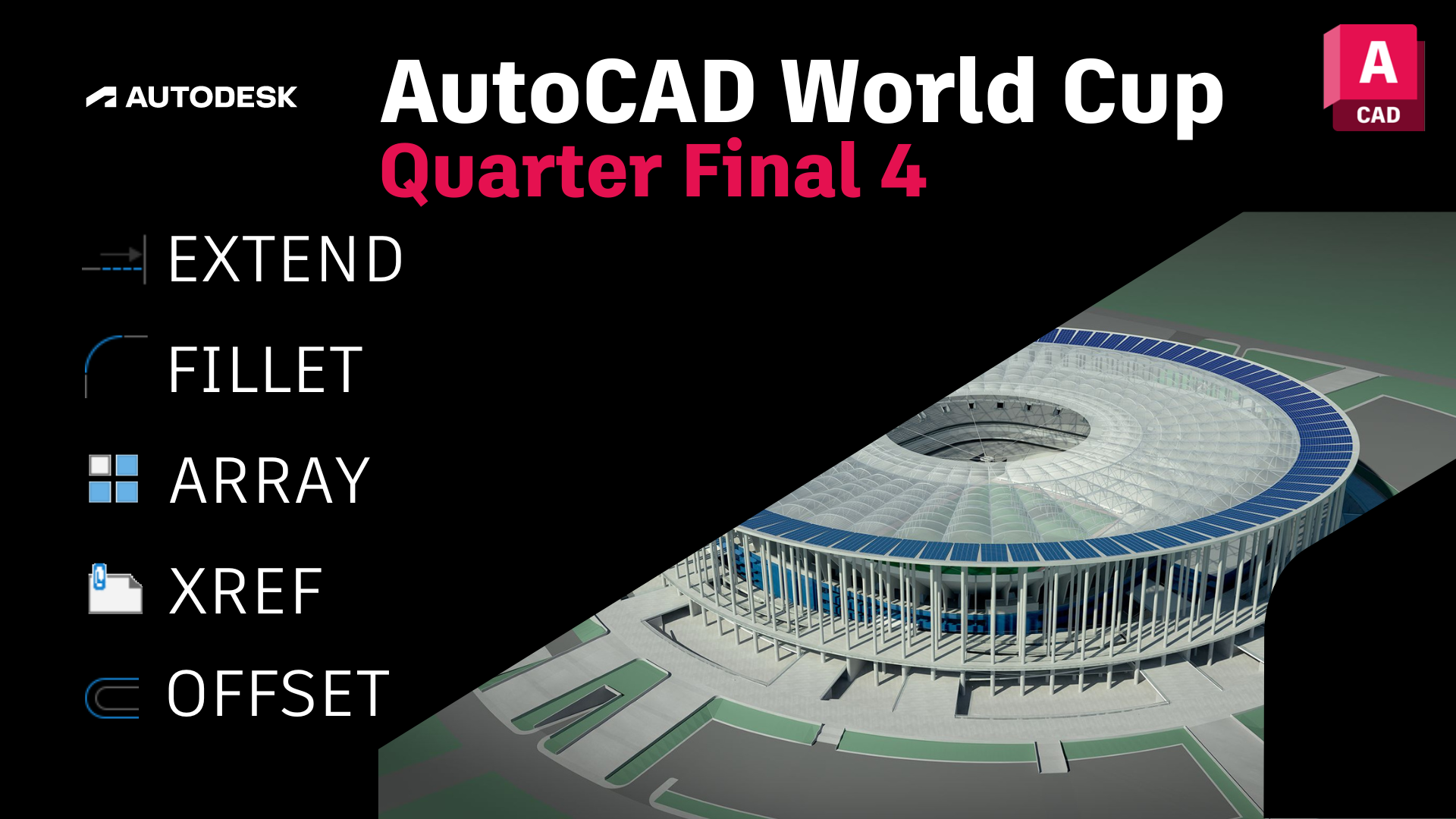 AUTODESK

AutoCAD World Cup
Quarter Final 4

A
CAD

EXTEND

FILLET

ARRAY

XREF

OFFSET